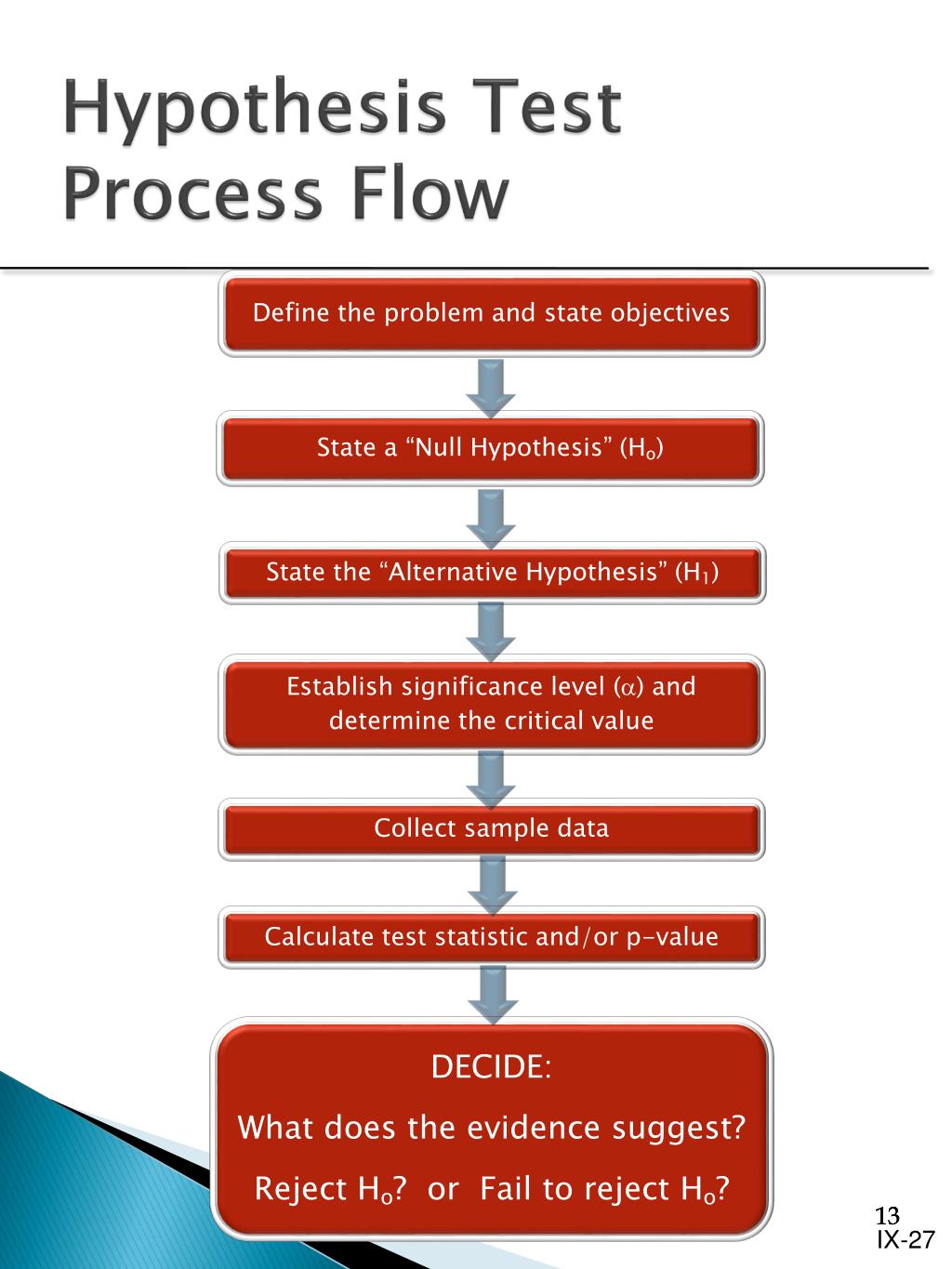 Hypothesis Test Process Flow

Define the problem and state objectives

State a “Null Hypothesis” ($H_o$)

State the “Alternative Hypothesis” ($H_1$)

Establish significance level ($\alpha$) and determine the critical value

Collect sample data

Calculate test statistic and/or p-value

DECIDE:

What does the evidence suggest?

Reject $H_o$? or Fail to reject $H_o$?

13
IX-27